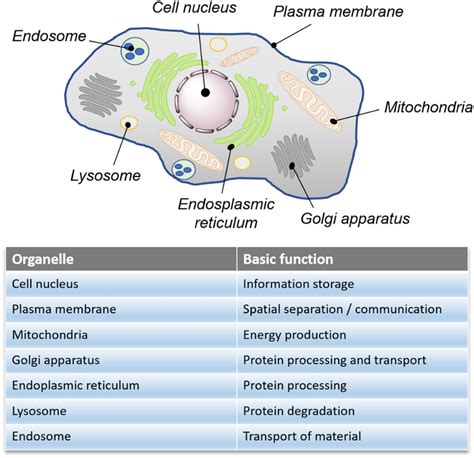 Cell nucleus
Plasma membrane
Endosome
Mitochondria
Lysosome
Endosplasmic reticulum
Golgi apparatus

| Organelle | Basic function |
|---|---|
| Cell nucleus | Information storage |
| Plasma membrane | Spatial separation / communication |
| Mitochondria | Energy production |
| Golgi apparatus | Protein processing and transport |
| Endoplasmic reticulum | Protein processing |
| Lysosome | Protein degradation |
| Endosome | Transport of material |